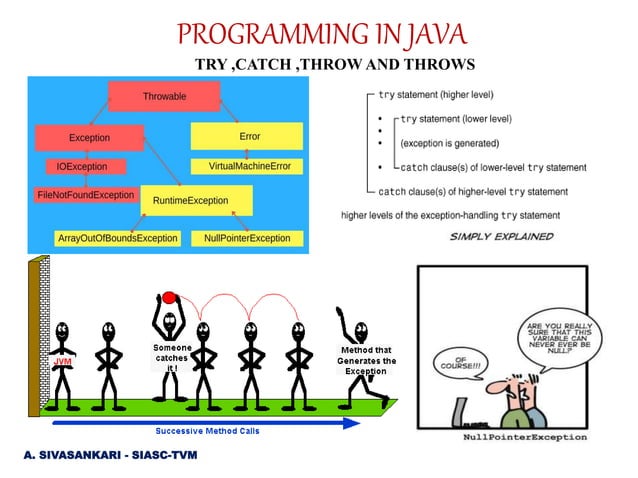 PROGRAMMING IN JAVA
TRY ,CATCH ,THROW AND THROWS

Throwable
Exception
Error
IOException
VirtualMachineError
FileNotFoundException
RuntimeException
ArrayOutOfBoundsException
NullPointerException

try statement (higher level)
• try statement (lower level)
•
• (exception is generated)
• catch clause(s) of lower-level try statement
catch clause(s) of higher-level try statement
higher levels of the exception-handling try statement

SIMPLY EXPLAINED

JVM
Someone catches it !
Method that Generates the Exception
Successive Method Calls

OF COURSE!!!
ARE YOU REALLY SURE THAT THIS VARIABLE CAN NEVER EVER BE NULL?
NullPointerException

A. SIVASANKARI - SIASC-TVM